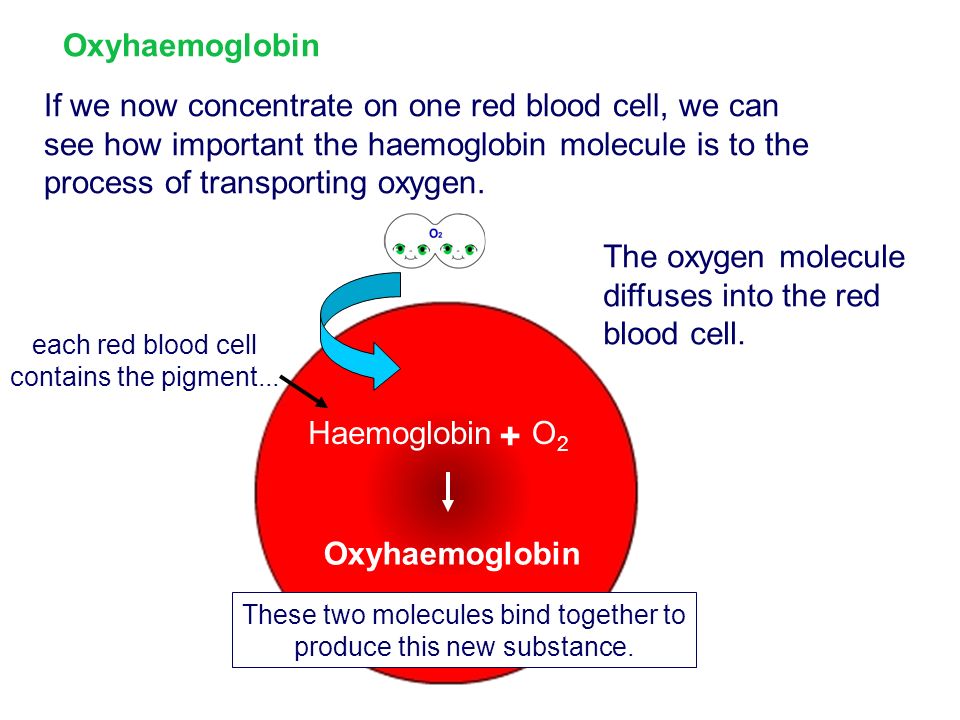 Oxyhaemoglobin

If we now concentrate on one red blood cell, we can see how important the haemoglobin molecule is to the process of transporting oxygen.

$O_2$

The oxygen molecule diffuses into the red blood cell.

each red blood cell contains the pigment...

Haemoglobin + $O_2$

Oxyhaemoglobin

These two molecules bind together to produce this new substance.